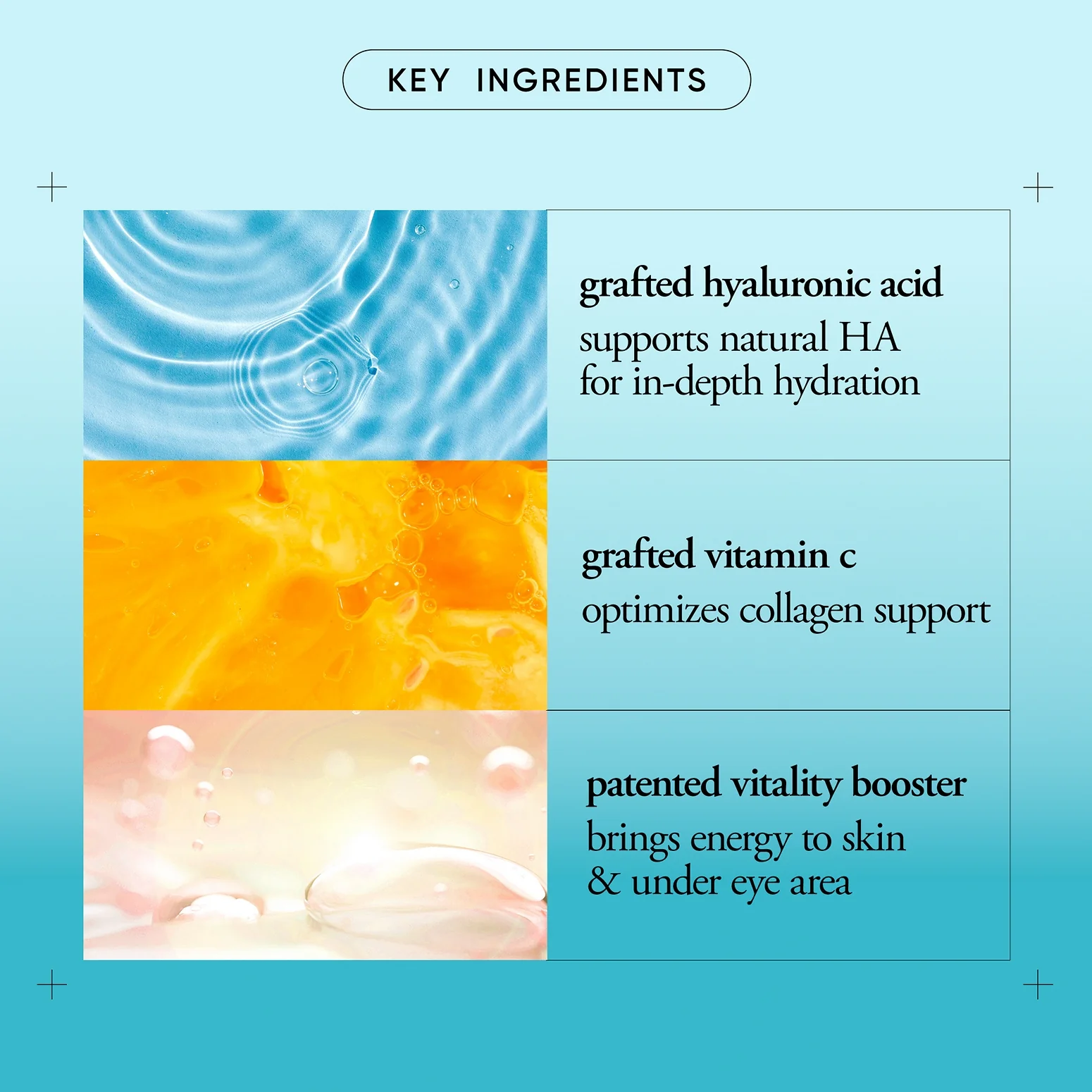 KEY INGREDIENTS

grafted hyaluronic acid
supports natural HA for in-depth hydration

grafted vitamin c
optimizes collagen support

patented vitality booster
brings energy to skin & under eye area